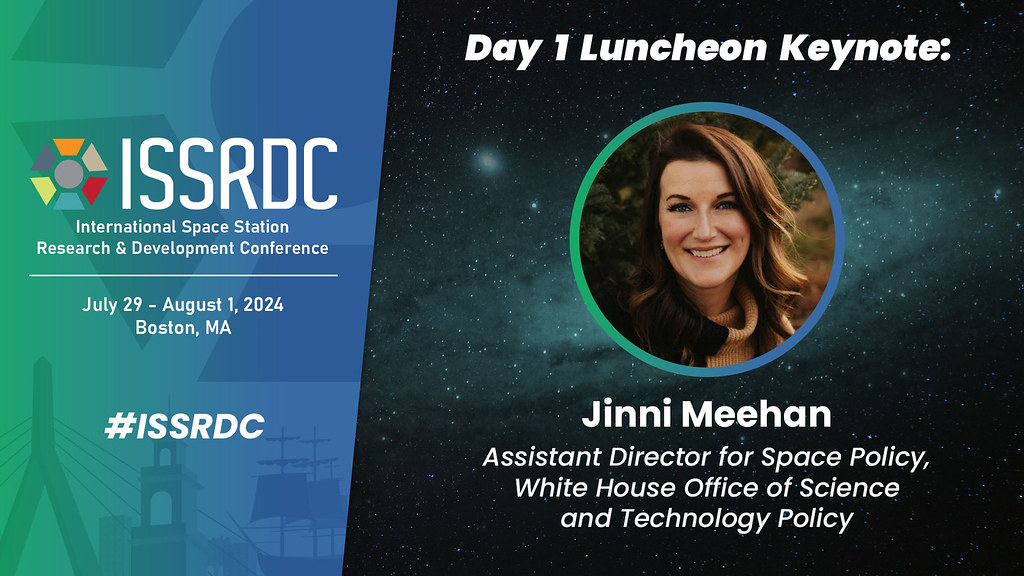 ISSRDC
International Space Station Research & Development Conference

July 29 - August 1, 2024
Boston, MA

#ISSRDC

Day 1 Luncheon Keynote:

Jinni Meehan
Assistant Director for Space Policy, White House Office of Science and Technology Policy